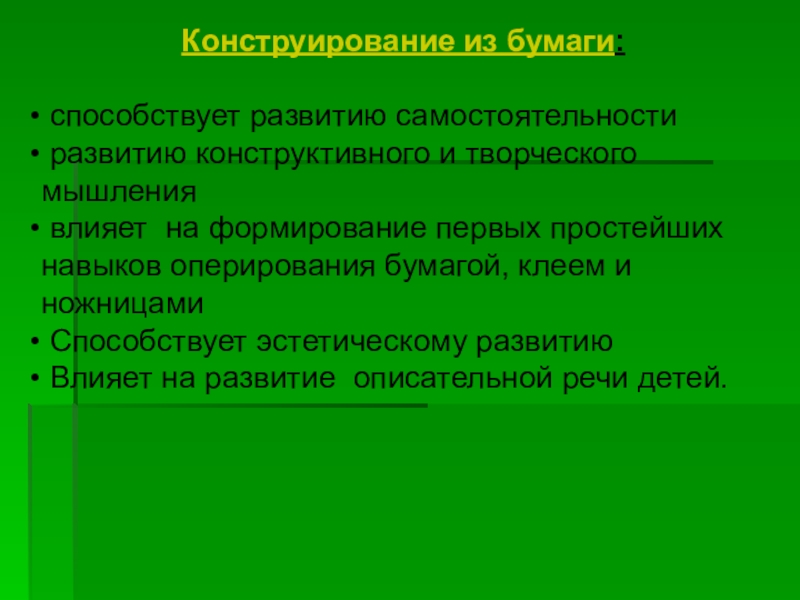 Конструирование из бумаги:

• способствует развитию самостоятельности
• развитию конструктивного и творческого мышления
• влияет  на формирование первых простейших навыков оперирования бумагой, клеем и ножницами
• Способствует эстетическому развитию
• Влияет на развитие  описательной речи детей.